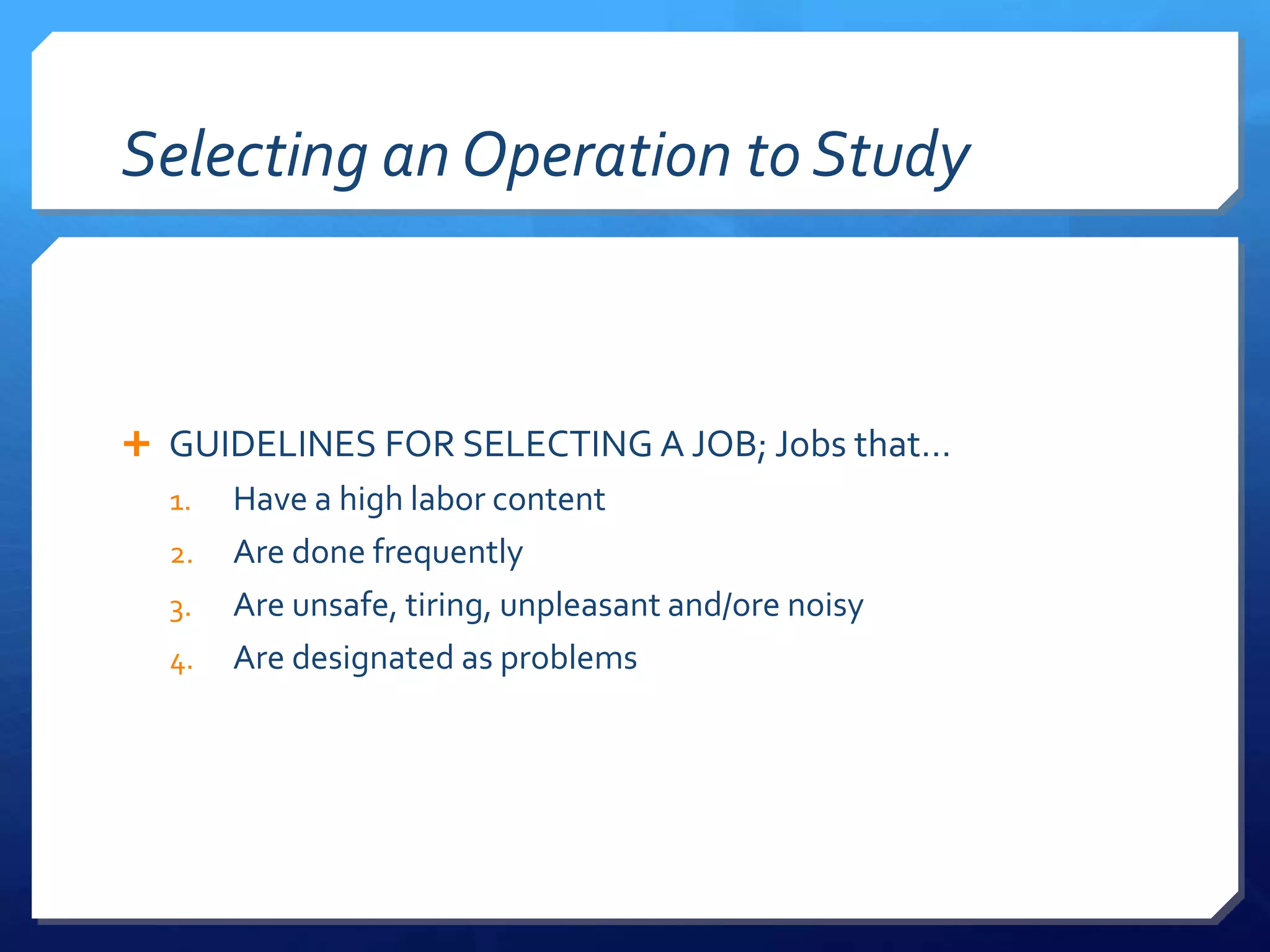 Selecting an Operation to Study

+ GUIDELINES FOR SELECTING A JOB; Jobs that…

1. Have a high labor content
2. Are done frequently
3. Are unsafe, tiring, unpleasant and/ore noisy
4. Are designated as problems